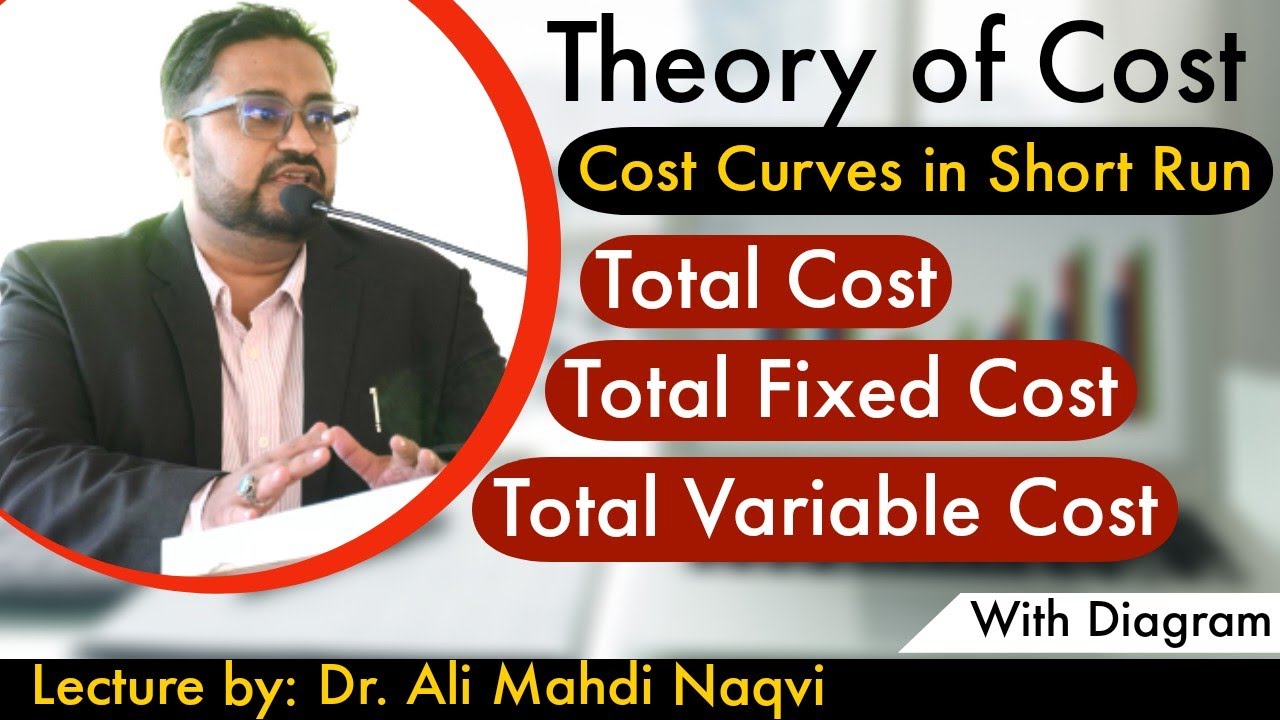 Theory of Cost

Cost Curves in Short Run

Total Cost

Total Fixed Cost

Total Variable Cost

With Diagram

Lecture by: Dr. Ali Mahdi Naqvi